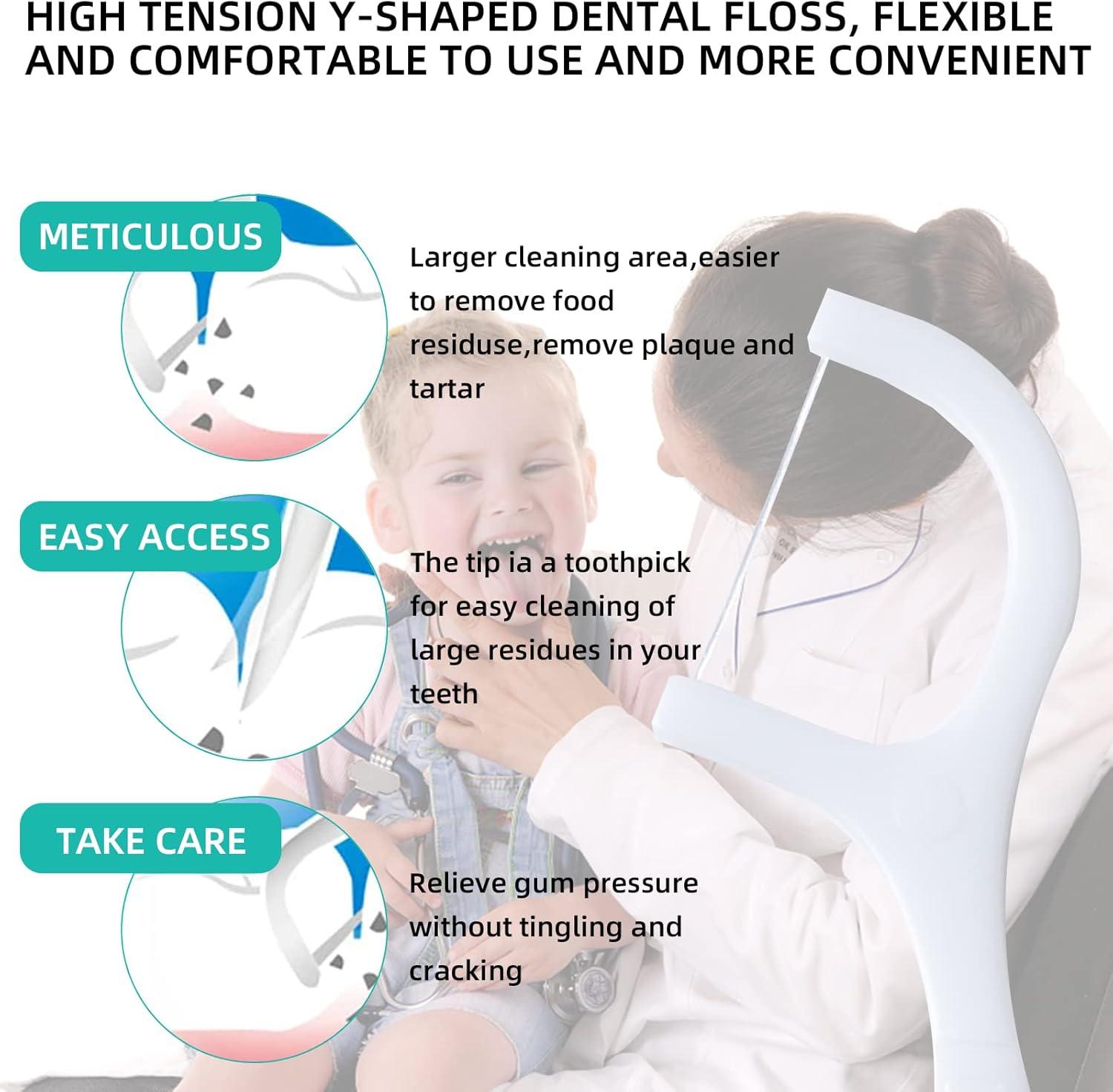 HIGH TENSION Y-SHAPED DENTAL FLOSS, FLEXIBLE AND COMFORTABLE TO USE AND MORE CONVENIENT

METICULOUS

Larger cleaning area,easier to remove food residuse,remove plaque and tartar

EASY ACCESS

The tip ia a toothpick for easy cleaning of large residues in your teeth

TAKE CARE

Relieve gum pressure without tingling and cracking